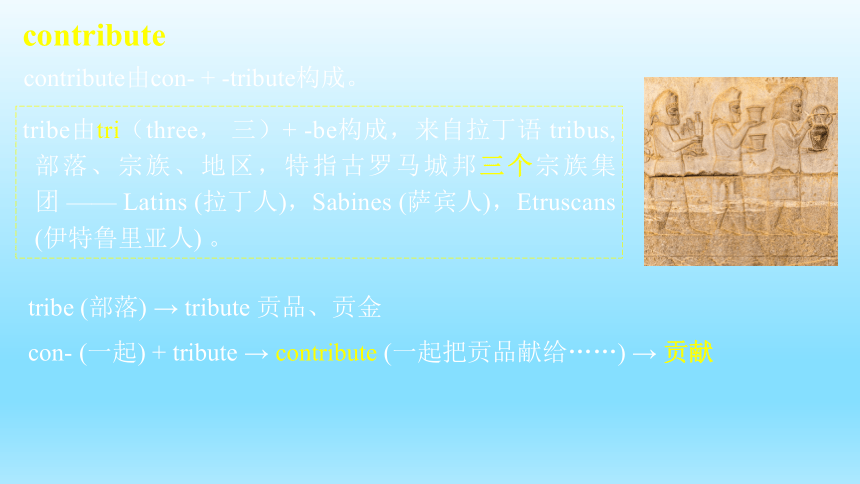 contribute

contribute由con- + -tribute构成。

tribe由tri（three， 三）+ -be构成，来自拉丁语 tribus, 部落、宗族、地区，特指古罗马城邦三个宗族集团 —— Latins (拉丁人)，Sabines (萨宾人)，Etruscans (伊特鲁里亚人) 。

tribe (部落) → tribute 贡品、贡金

con- (一起) + tribute → contribute (一起把贡品献给……) → 贡献